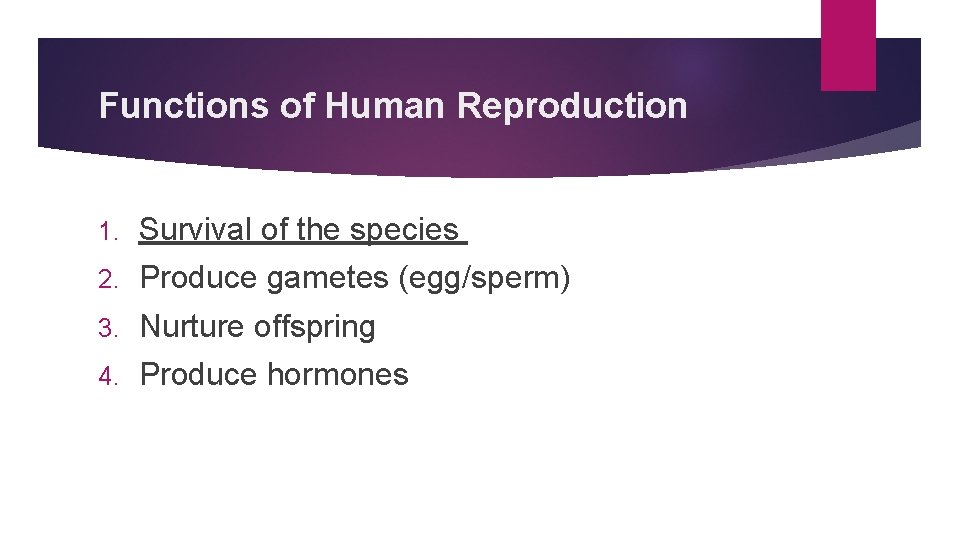 Functions of Human Reproduction

1. Survival of the species
2. Produce gametes (egg/sperm)
3. Nurture offspring
4. Produce hormones